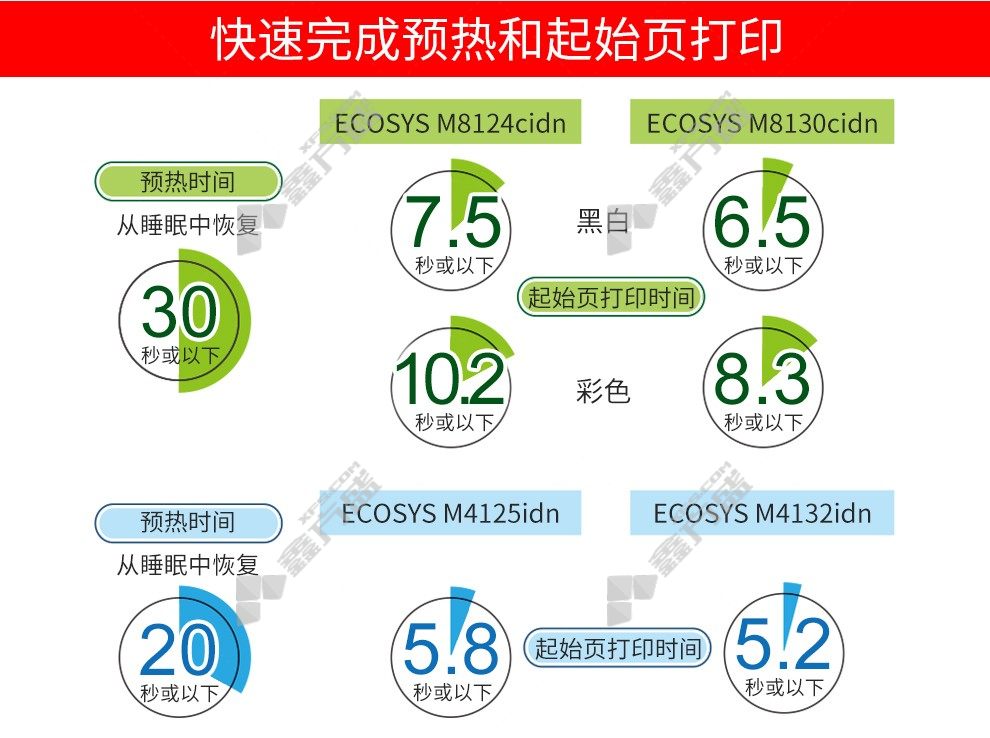 快速完成预热和起始页打印

ECOSYS M8124cidn

ECOSYS M8130cidn

预热时间
从睡眠中恢复

30
秒或以下

7.5
秒或以下

黑白

6.5
秒或以下

起始页打印时间

10.2
秒或以下

彩色

8.3
秒或以下

预热时间
从睡眠中恢复

20
秒或以下

ECOSYS M4125idn

ECOSYS M4132idn

5.8
秒或以下

起始页打印时间

5.2
秒或以下